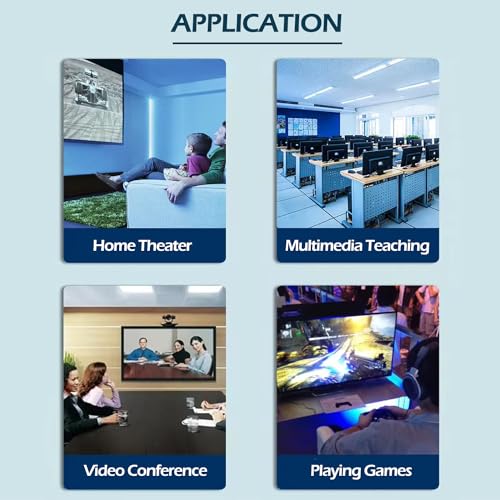 APPLICATION

Home Theater

Multimedia Teaching

Video Conference

Playing Games